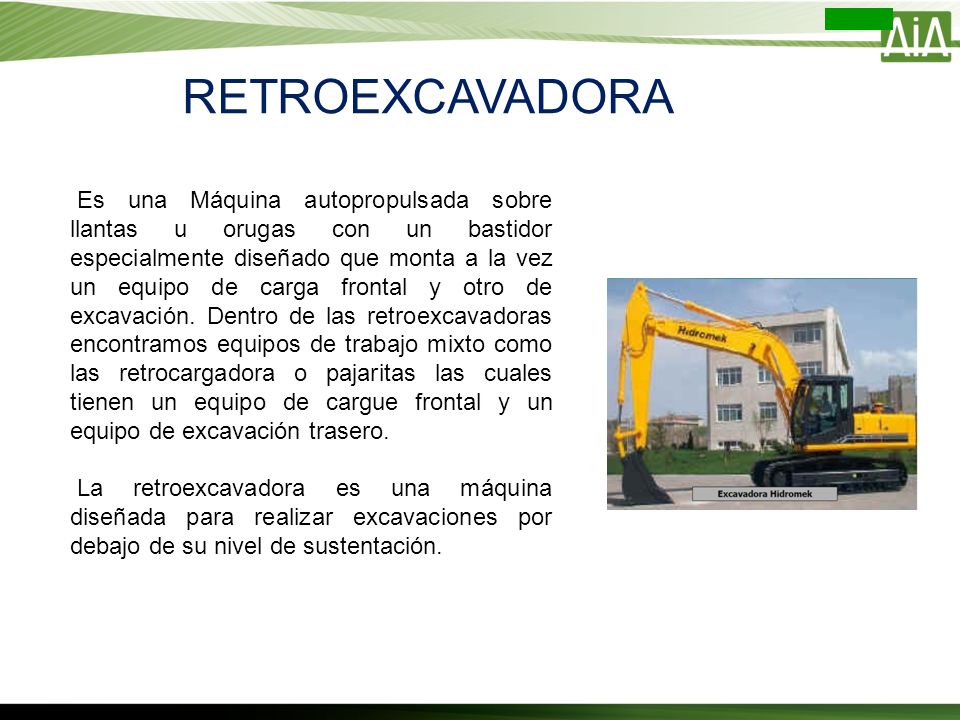 AiA

RETROEXCAVADORA

Es una Máquina autopropulsada sobre llantas u orugas con un bastidor especialmente diseñado que monta a la vez un equipo de carga frontal y otro de excavación. Dentro de las retroexcavadoras encontramos equipos de trabajo mixto como las retrocargadora o pajaritas las cuales tienen un equipo de cargue frontal y un equipo de excavación trasero.

La retroexcavadora es una máquina diseñada para realizar excavaciones por debajo de su nivel de sustentación.

Hidromek

Excavadora Hidromek